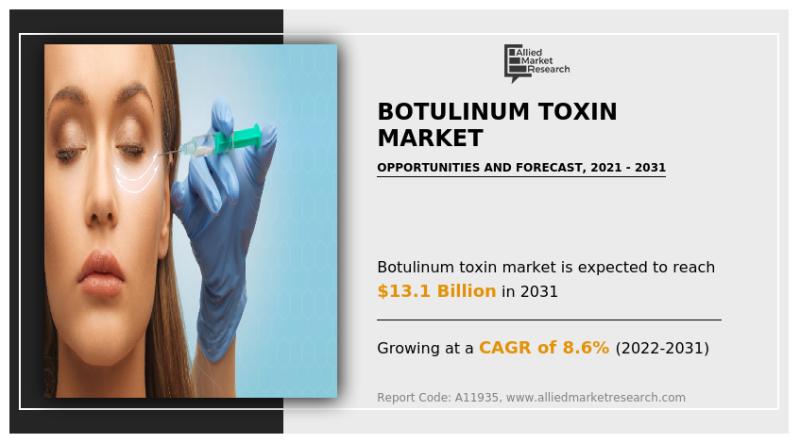 Allied Market Research

BOTULINUM TOXIN MARKET

OPPORTUNITIES AND FORECAST, 2021 - 2031

Botulinum toxin market is expected to reach $13.1 Billion in 2031

Growing at a CAGR of 8.6% (2022-2031)

Report Code: A11935, www.alliedmarketresearch.com